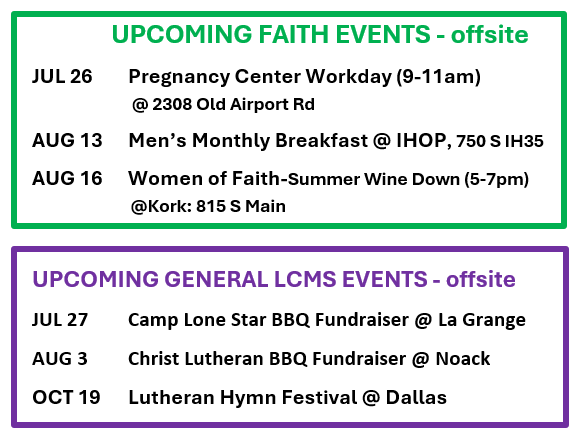 UPCOMING FAITH EVENTS - offsite

JUL 26 Pregnancy Center Workday (9-11am)
@ 2308 Old Airport Rd

AUG 13 Men's Monthly Breakfast @ IHOP, 750 S IH35

AUG 16 Women of Faith-Summer Wine Down (5-7pm)
@Kork: 815 S Main

UPCOMING GENERAL LCMS EVENTS - offsite

JUL 27 Camp Lone Star BBQ Fundraiser @ La Grange

AUG 3 Christ Lutheran BBQ Fundraiser @ Noack

OCT 19 Lutheran Hymn Festival @ Dallas